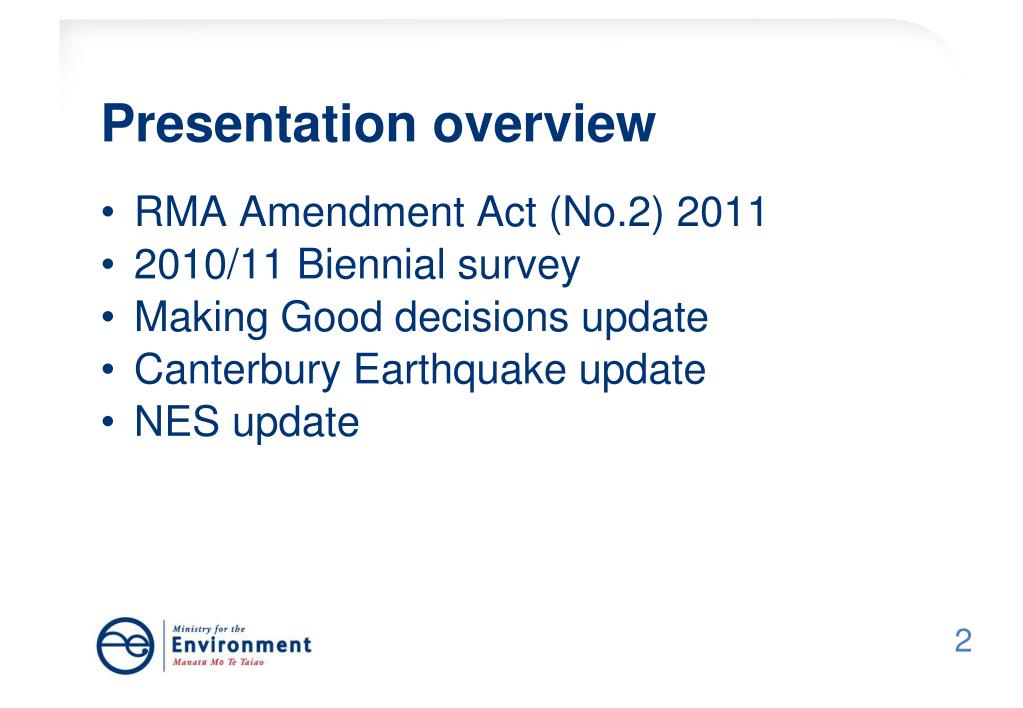 Presentation overview

• RMA Amendment Act (No.2) 2011
• 2010/11 Biennial survey
• Making Good decisions update
• Canterbury Earthquake update
• NES update

Ministry for the
Environment
Manatū Mō Te Taiao

2